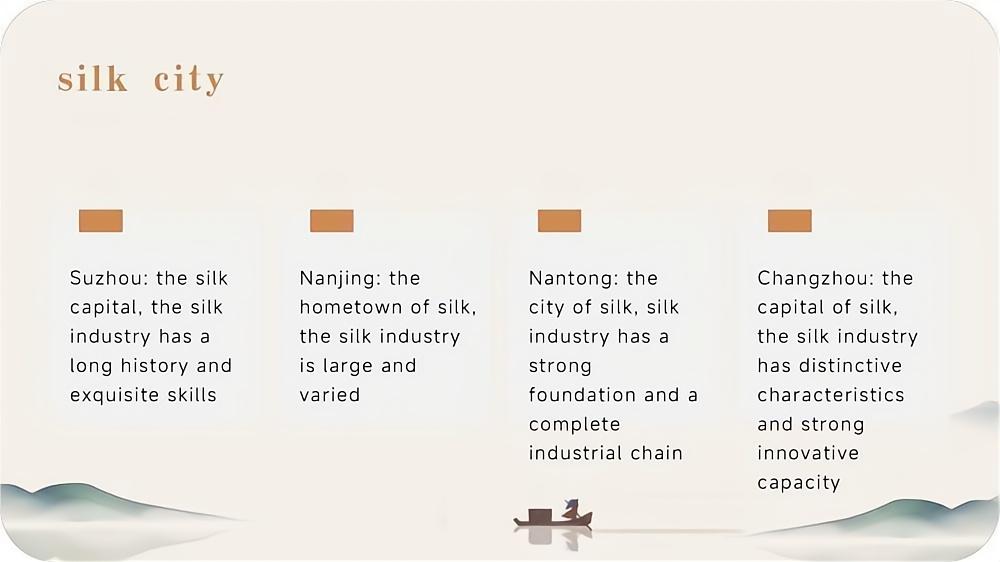 silk city

Suzhou: the silk capital, the silk industry has a long history and exquisite skills

Nanjing: the hometown of silk, the silk industry is large and varied

Nantong: the city of silk, silk industry has a strong foundation and a complete industrial chain

Changzhou: the capital of silk, the silk industry has distinctive characteristics and strong innovative capacity